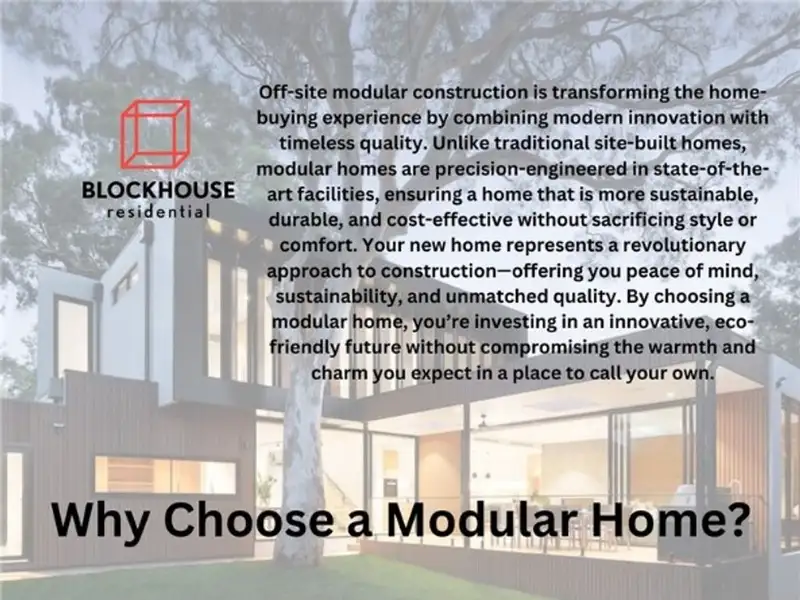 BLOCKHOUSE
residential

Off-site modular construction is transforming the home-buying experience by combining modern innovation with timeless quality. Unlike traditional site-built homes, modular homes are precision-engineered in state-of-the-art facilities, ensuring a home that is more sustainable, durable, and cost-effective without sacrificing style or comfort. Your new home represents a revolutionary approach to construction—offering you peace of mind, sustainability, and unmatched quality. By choosing a modular home, you're investing in an innovative, eco-friendly future without compromising the warmth and charm you expect in a place to call your own.

Why Choose a Modular Home?